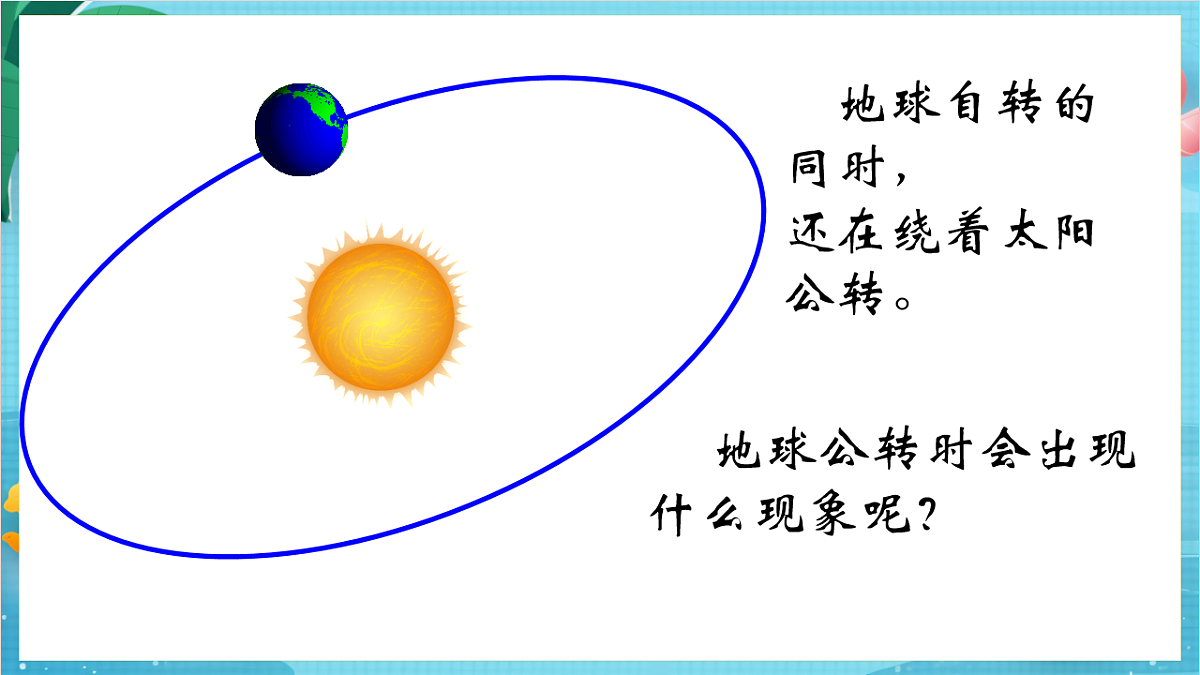 地球自转的同时，还在绕着太阳公转。

地球公转时会出现什么现象呢？